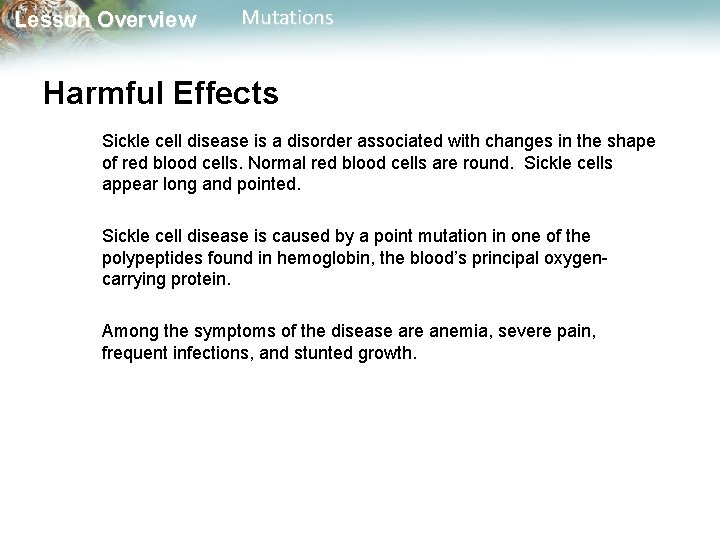 Lesson Overview Mutations

Harmful Effects

Sickle cell disease is a disorder associated with changes in the shape of red blood cells. Normal red blood cells are round. Sickle cells appear long and pointed.

Sickle cell disease is caused by a point mutation in one of the polypeptides found in hemoglobin, the blood's principal oxygen-carrying protein.

Among the symptoms of the disease are anemia, severe pain, frequent infections, and stunted growth.